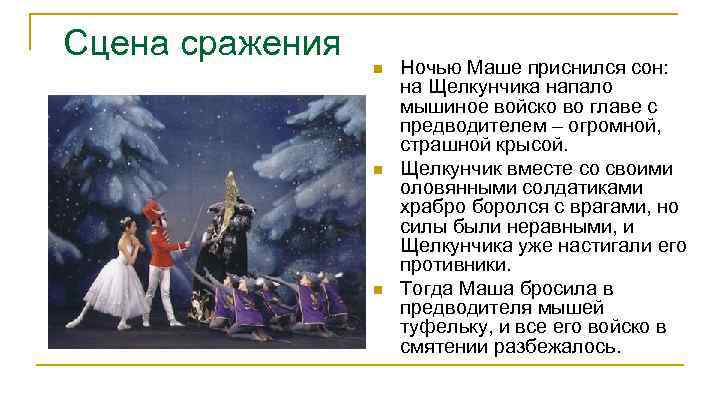 Сцена сражения

Ночью Маше приснился сон: на Щелкунчика напало мышиное войско во главе с предводителем – огромной, страшной крысой.

Щелкунчик вместе со своими оловянными солдатиками храбро боролся с врагами, но силы были неравными, и Щелкунчика уже настигали его противники.

Тогда Маша бросила в предводителя мышей туфельку, и все его войско в смятении разбежалось.